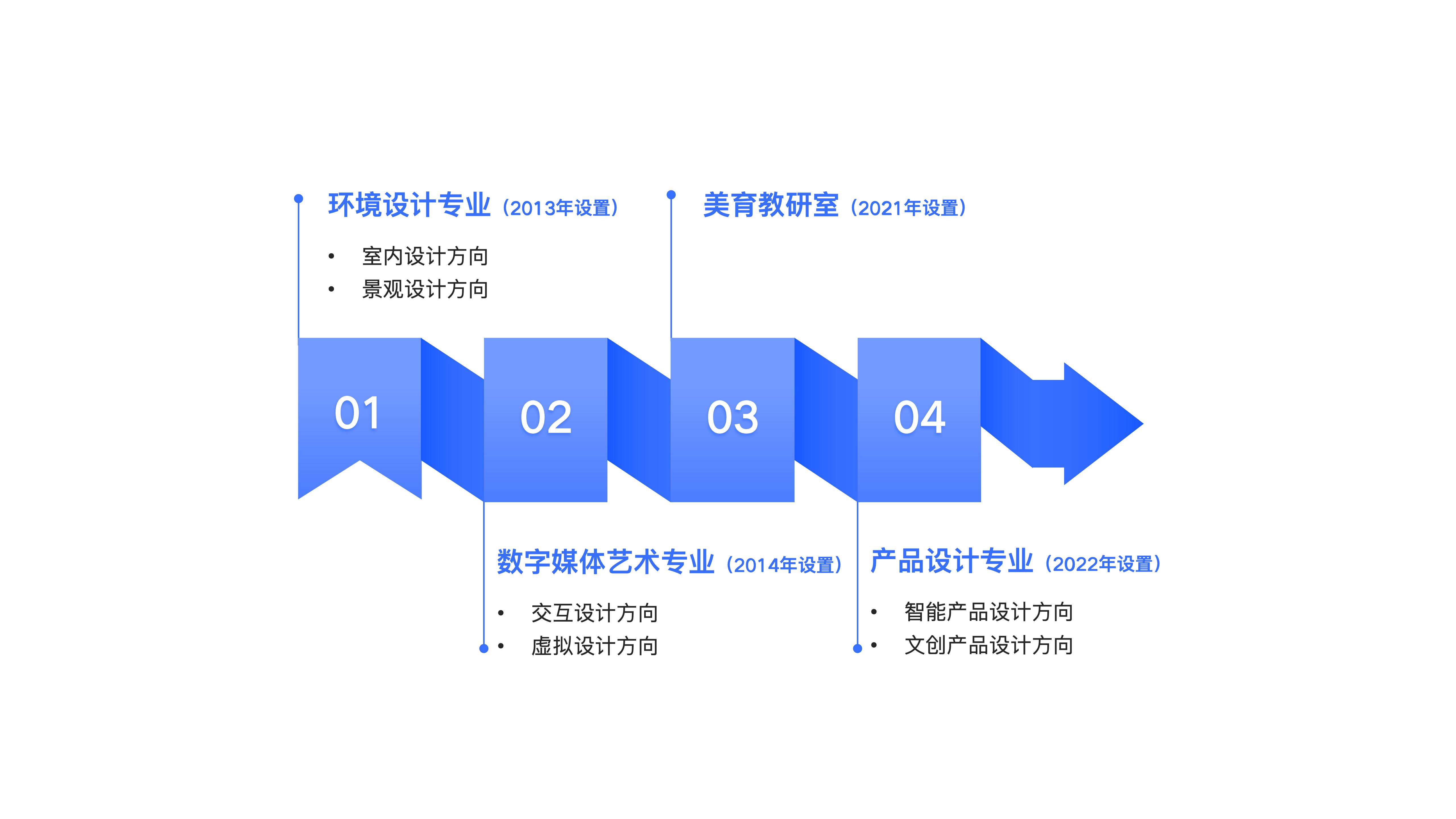 环境设计专业（2013年设置）

• 室内设计方向
• 景观设计方向

美育教研室（2021年设置）

01

02

03

04

数字媒体艺术专业（2014年设置）

• 交互设计方向
• 虚拟设计方向

产品设计专业（2022年设置）

• 智能产品设计方向
• 文创产品设计方向